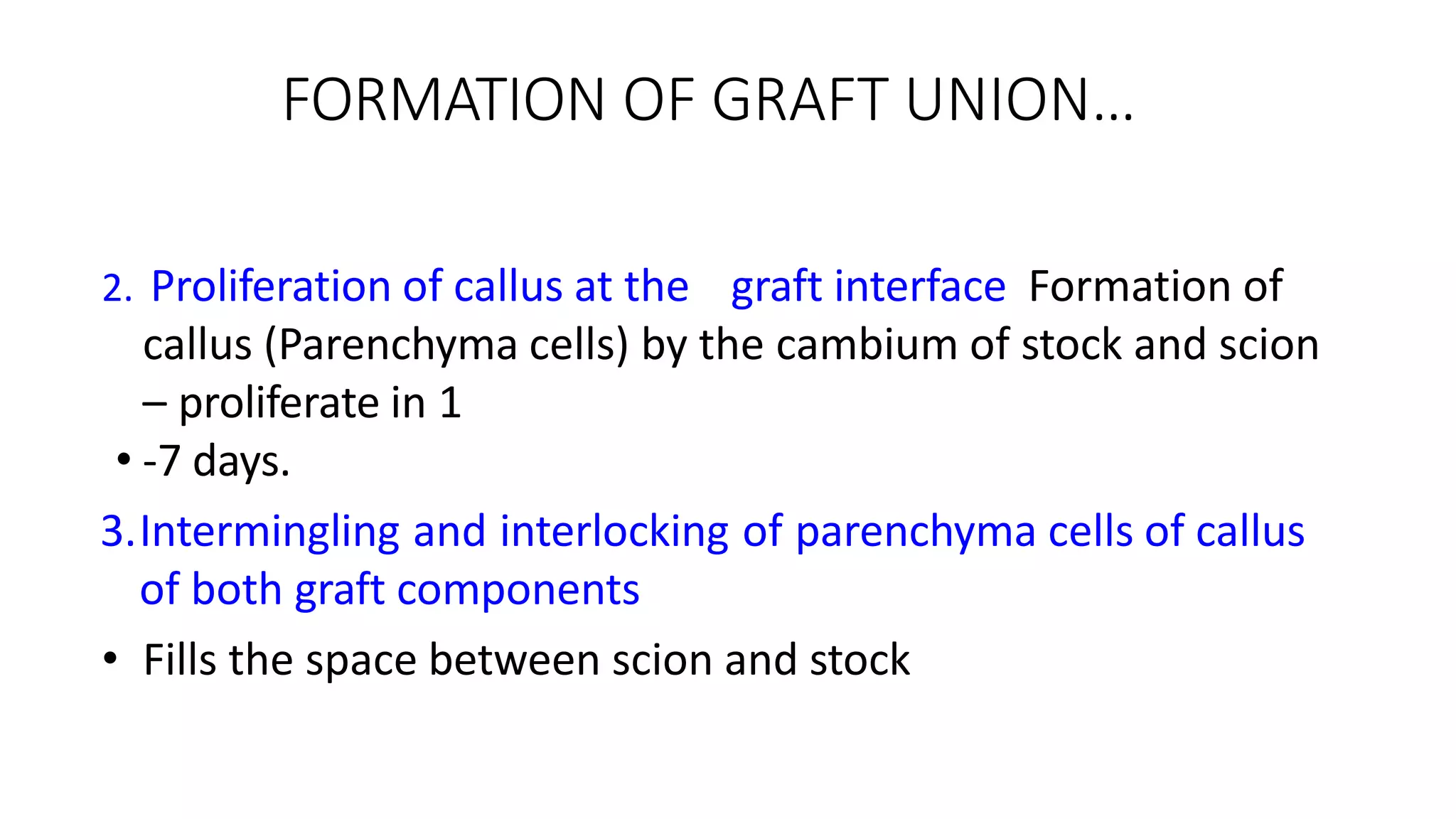 FORMATION OF GRAFT UNION…

2. Proliferation of callus at the graft interface Formation of callus (Parenchyma cells) by the cambium of stock and scion – proliferate in 1

• -7 days.

3. Intermingling and interlocking of parenchyma cells of callus of both graft components

• Fills the space between scion and stock